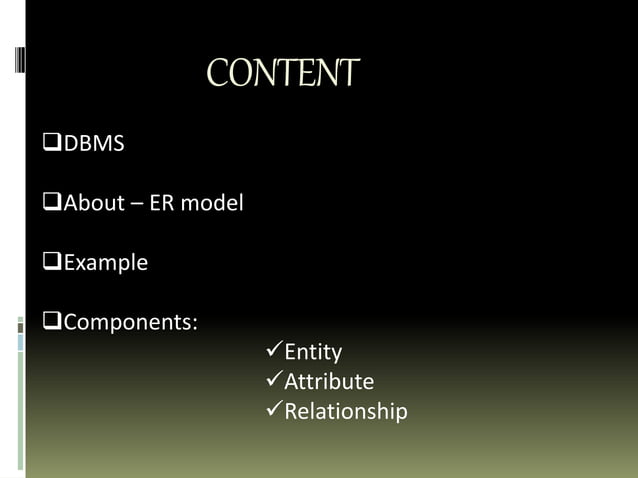 CONTENT

❑DBMS

❑About – ER model

❑Example

❑Components:
✓Entity
✓Attribute
✓Relationship